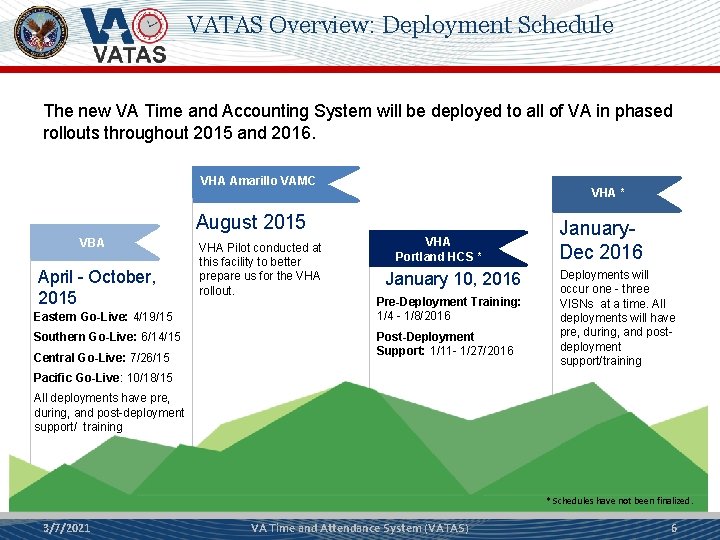 VA VATAS

VATAS Overview: Deployment Schedule

The new VA Time and Accounting System will be deployed to all of VA in phased rollouts throughout 2015 and 2016.

VBA

April - October, 2015

Eastern Go-Live: 4/19/15

Southern Go-Live: 6/14/15

Central Go-Live: 7/26/15

Pacific Go-Live: 10/18/15

All deployments have pre, during, and post-deployment support/ training

VHA Amarillo VAMC

August 2015

VHA Pilot conducted at this facility to better prepare us for the VHA rollout.

VHA Portland HCS *

January 10, 2016

Pre-Deployment Training: 1/4 - 1/8/2016

Post-Deployment Support: 1/11- 1/27/2016

VHA *

January-Dec 2016

Deployments will occur one - three VISNs at a time. All deployments will have pre, during, and post-deployment support/training

* Schedules have not been finalized.

3/7/2021 VA Time and Attendance System (VATAS) 6